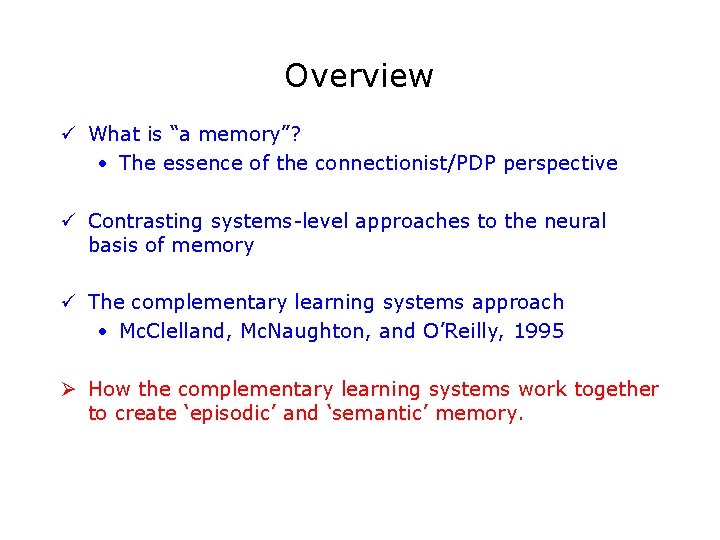 Overview

✓ What is “a memory”?
• The essence of the connectionist/PDP perspective

✓ Contrasting systems-level approaches to the neural basis of memory

✓ The complementary learning systems approach
• McClelland, McNaughton, and O’Reilly, 1995

➢ How the complementary learning systems work together to create ‘episodic’ and ‘semantic’ memory.